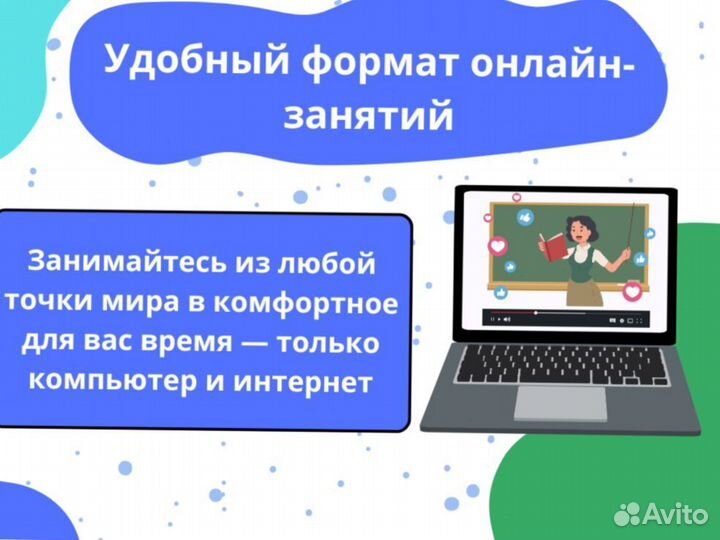 Удобный формат онлайн-занятий

Занимайтесь из любой точки мира в комфортное для вас время — только компьютер и интернет

Avito